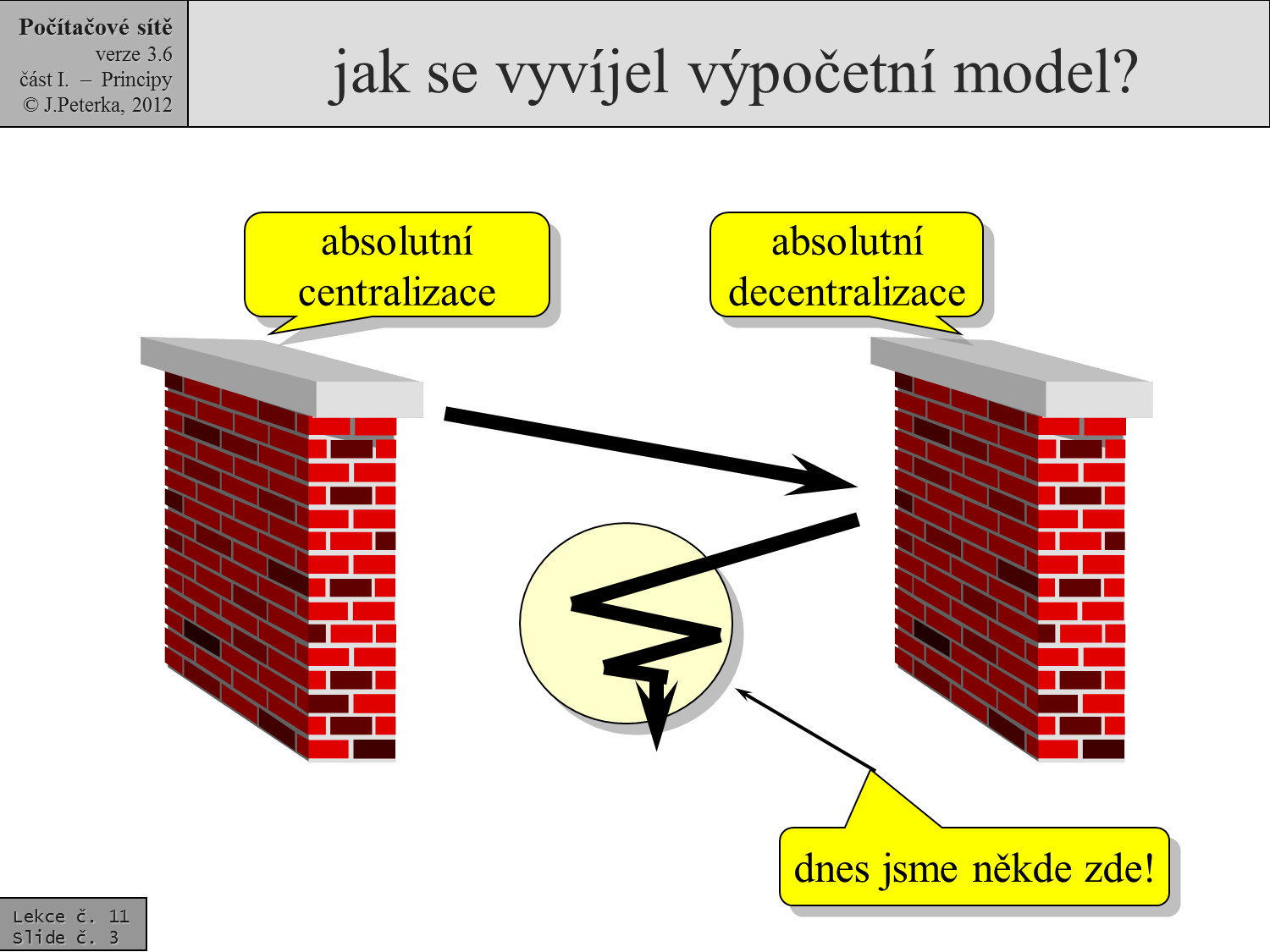 Počítačové sítě
verze 3.6
část I. – Principy
© J.Peterka, 2012

jak se vyvíjel výpočetní model?

absolutní centralizace

absolutní decentralizace

dnes jsme někde zde!

Lekce č. 11
Slide č. 3